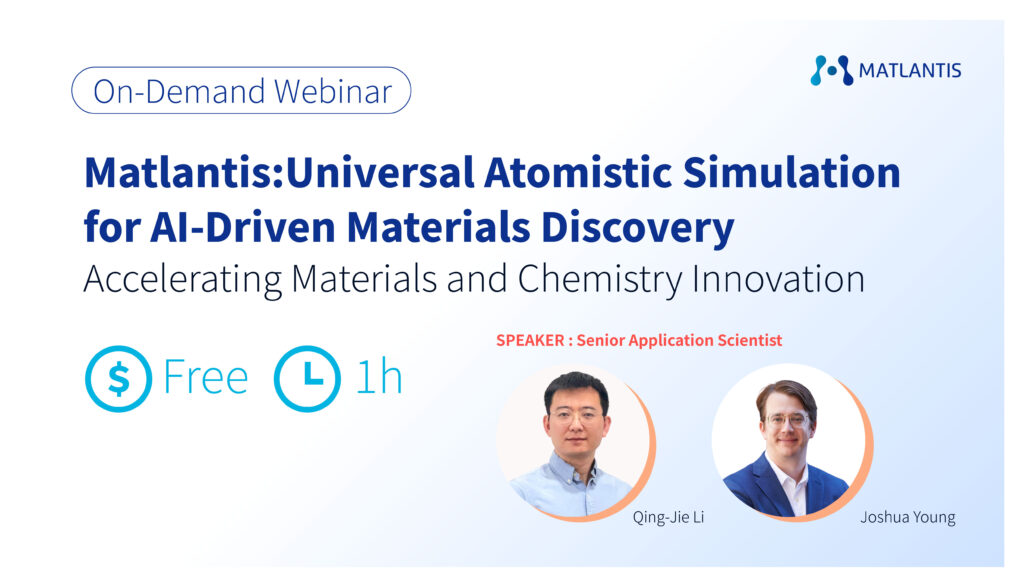 On-Demand Webinar

MATLANTIS

Matlantis:Universal Atomistic Simulation for AI-Driven Materials Discovery

Accelerating Materials and Chemistry Innovation

$ Free 1h

SPEAKER : Senior Application Scientist

Qing-Jie Li

Joshua Young